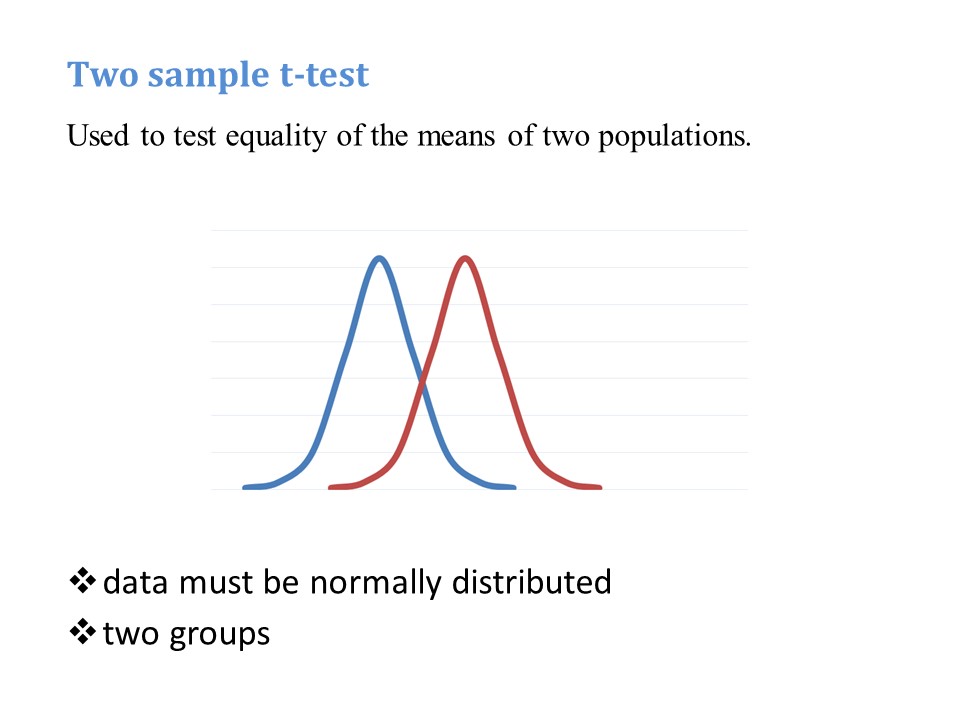 Two sample t-test

Used to test equality of the means of two populations.

❖ data must be normally distributed
❖ two groups